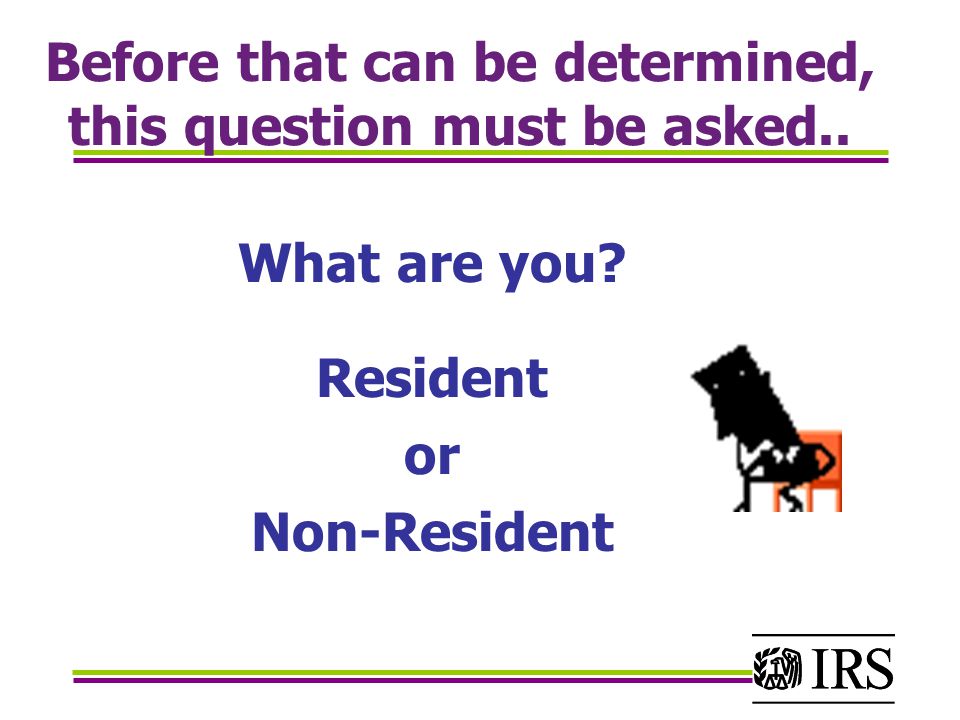 Before that can be determined, this question must be asked..

What are you?

Resident
or
Non-Resident

IRS